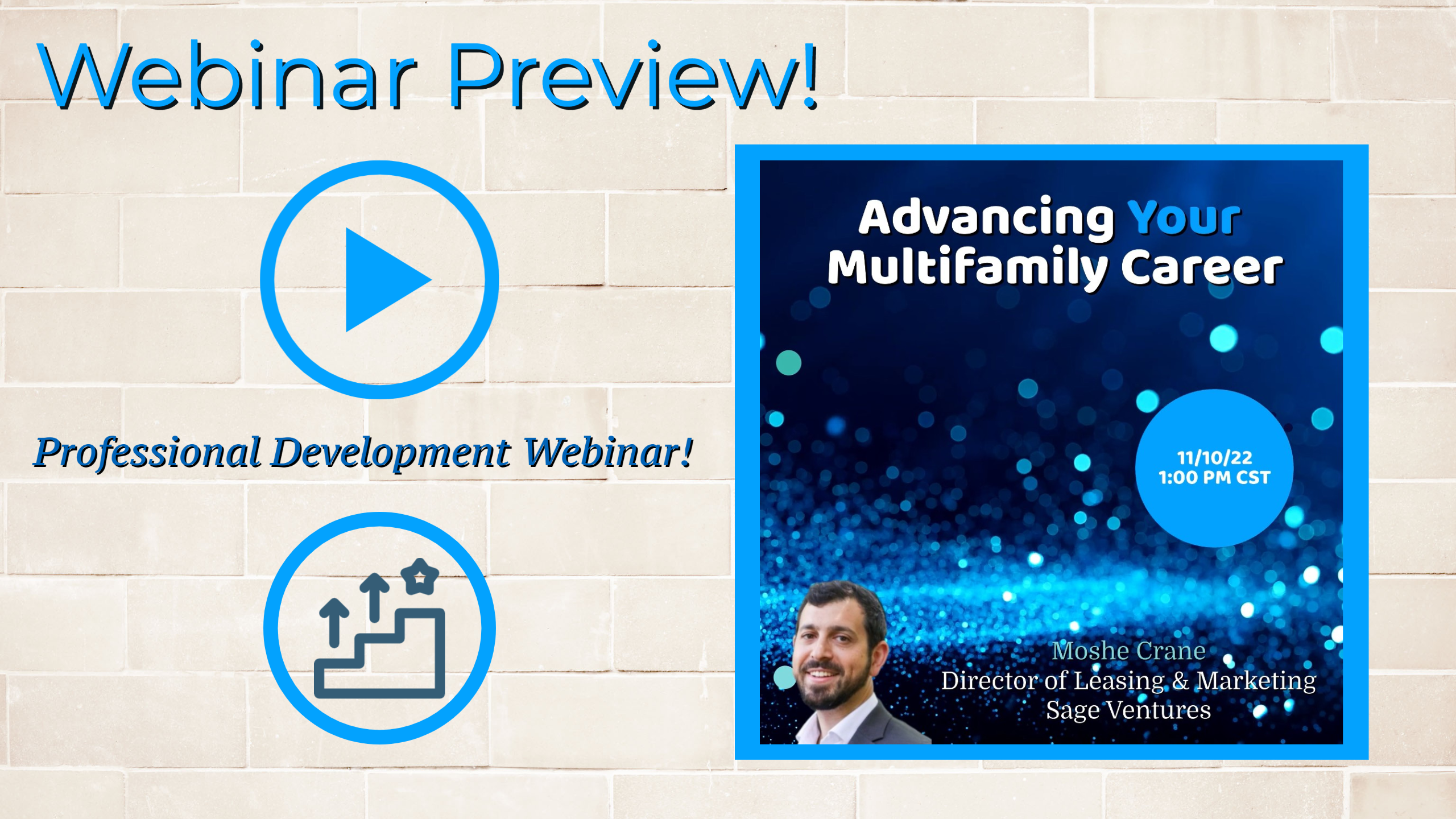 Webinar Preview!

Professional Development Webinar!

Advancing Your Multifamily Career

11/10/22
1:00 PM CST

Moshe Crane
Director of Leasing & Marketing
Sage Ventures